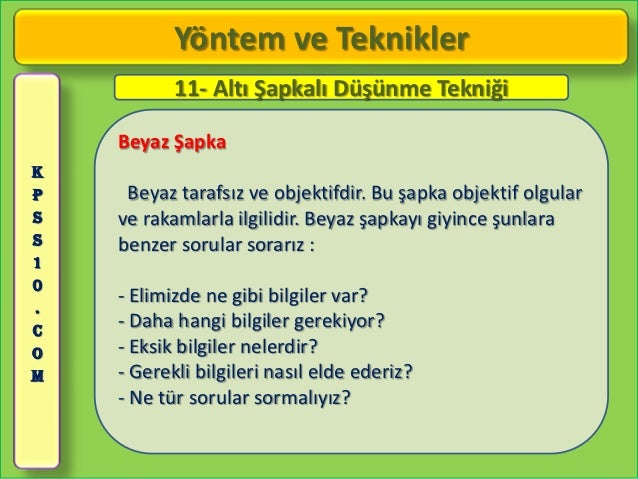 Yöntem ve Teknikler

KPSS10.COM

11- Altı Şapkalı Düşünme Tekniği

Beyaz Şapka

Beyaz tarafsız ve objektifdir. Bu şapka objektif olgular ve rakamlarla ilgilidir. Beyaz şapkayı giyince şunlara benzer sorular sorarız :

- Elimizde ne gibi bilgiler var?
- Daha hangi bilgiler gerekiyor?
- Eksik bilgiler nelerdir?
- Gerekli bilgileri nasıl elde ederiz?
- Ne tür sorular sormalıyız?